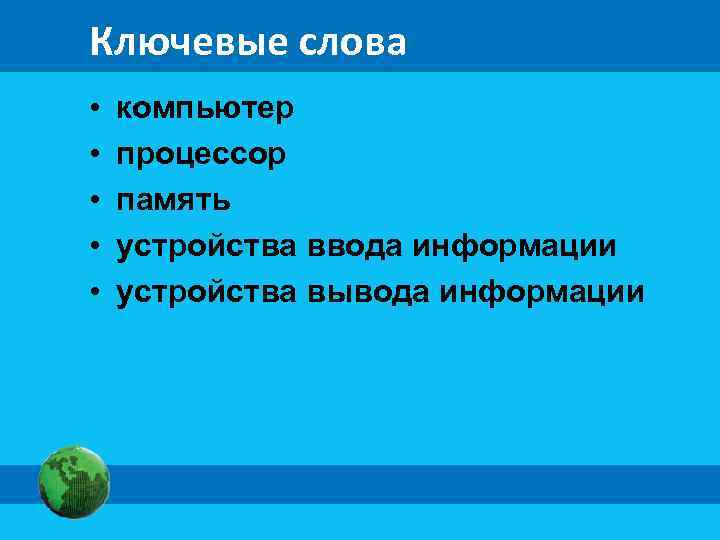 Ключевые слова

• компьютер
• процессор
• память
• устройства ввода информации
• устройства вывода информации